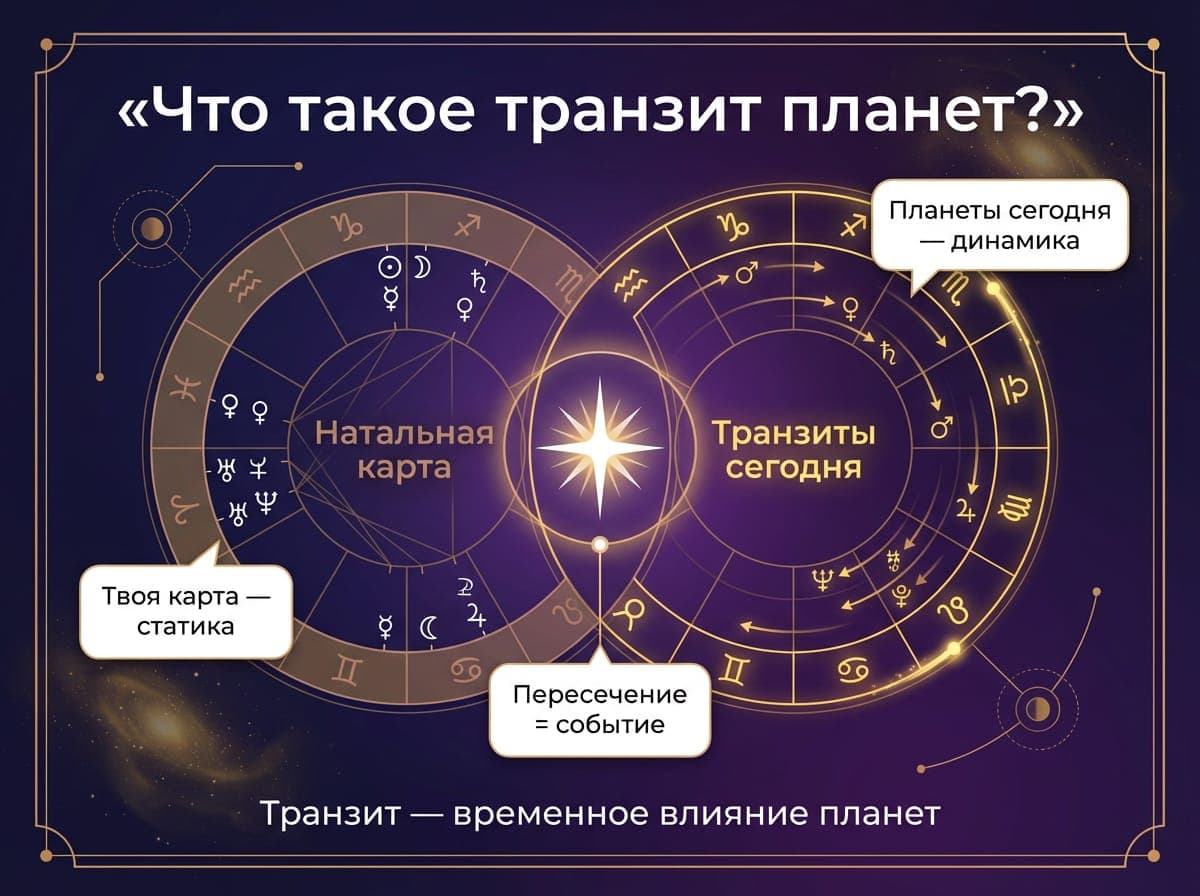 «Что такое транзит планет?»

Планеты сегодня — динамика

Натальная карта

Транзиты сегодня

Твоя карта — статика

Пересечение = событие

Транзит — временное влияние планет